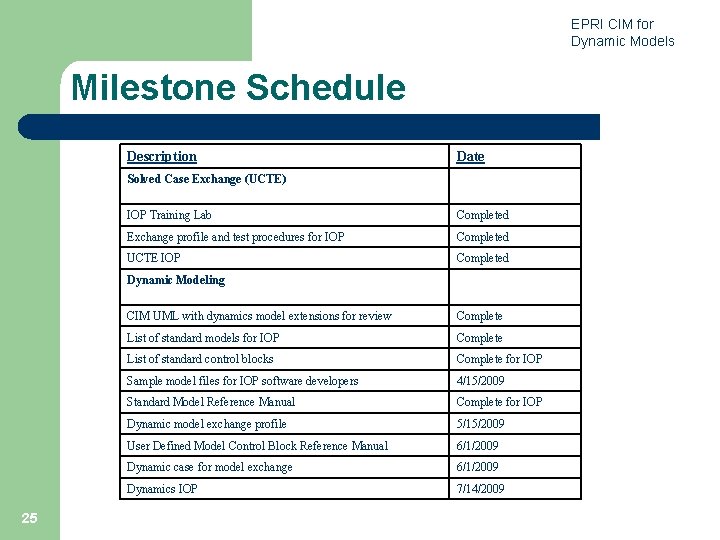 EPRI CIM for Dynamic Models

Milestone Schedule

| Description | Date |
|---|---|
| Solved Case Exchange (UCTE) | |
| IOP Training Lab | Completed |
| Exchange profile and test procedures for IOP | Completed |
| UCTE IOP | Completed |
| Dynamic Modeling | |
| CIM UML with dynamics model extensions for review | Complete |
| List of standard models for IOP | Complete |
| List of standard control blocks | Complete for IOP |
| Sample model files for IOP software developers | 4/15/2009 |
| Standard Model Reference Manual | Complete for IOP |
| Dynamic model exchange profile | 5/15/2009 |
| User Defined Model Control Block Reference Manual | 6/1/2009 |
| Dynamic case for model exchange | 6/1/2009 |
| Dynamics IOP | 7/14/2009 |

25